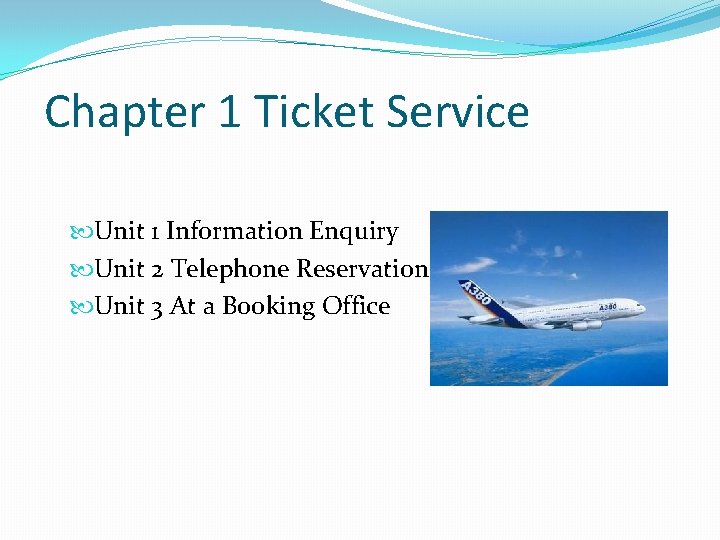 Chapter 1 Ticket Service

Unit 1 Information Enquiry
Unit 2 Telephone Reservation
Unit 3 At a Booking Office

A380
A380